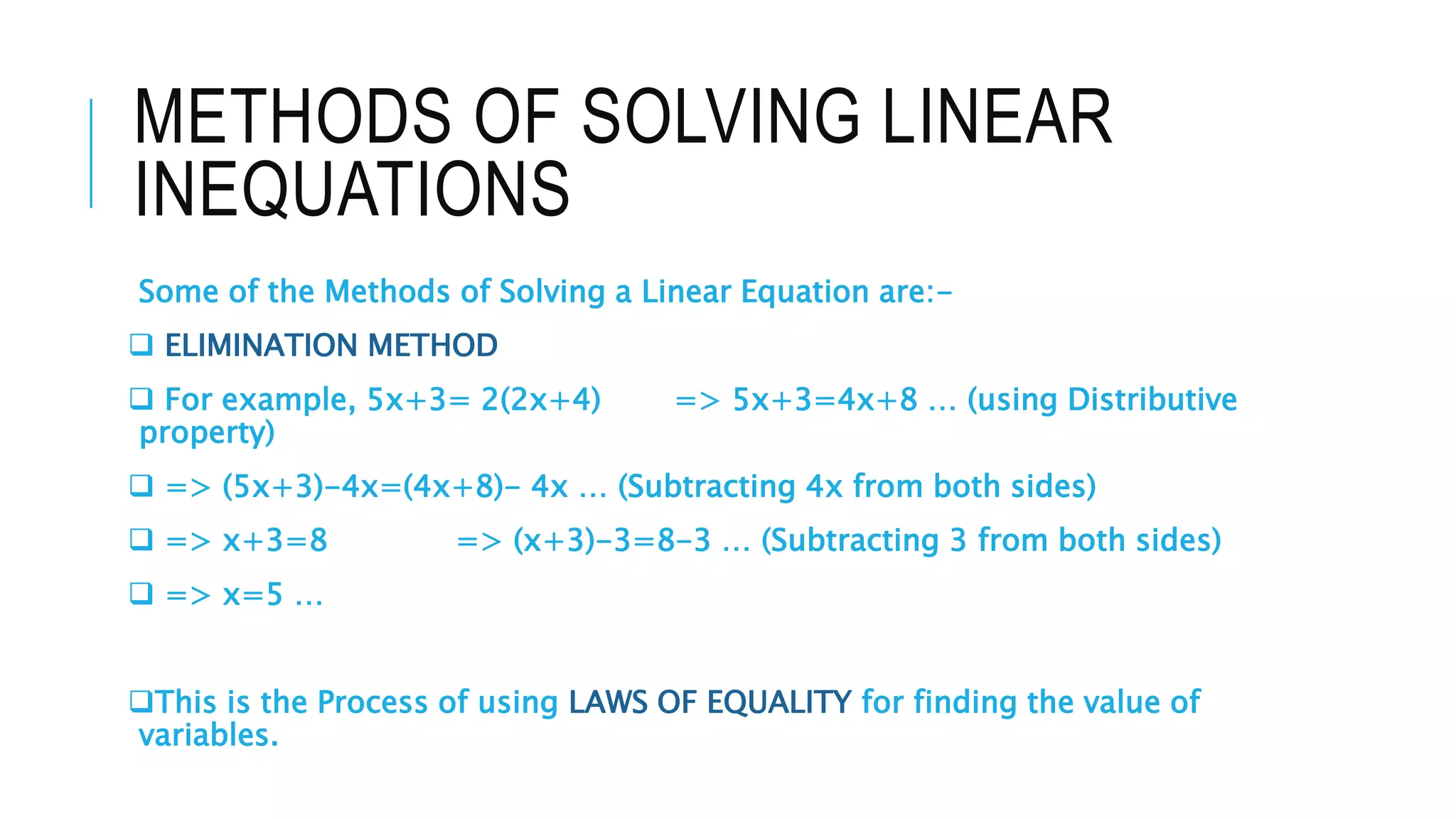 METHODS OF SOLVING LINEAR INEQUATIONS

Some of the Methods of Solving a Linear Equation are:-

❑ ELIMINATION METHOD

❑ For example, $5x+3= 2(2x+4)$ => $5x+3=4x+8$ … (using Distributive property)

❑ => $(5x+3)-4x=(4x+8)- 4x$ … (Subtracting 4x from both sides)

❑ => $x+3=8$ => $(x+3)-3=8-3$ … (Subtracting 3 from both sides)

❑ => $x=5$ …

❑This is the Process of using LAWS OF EQUALITY for finding the value of variables.